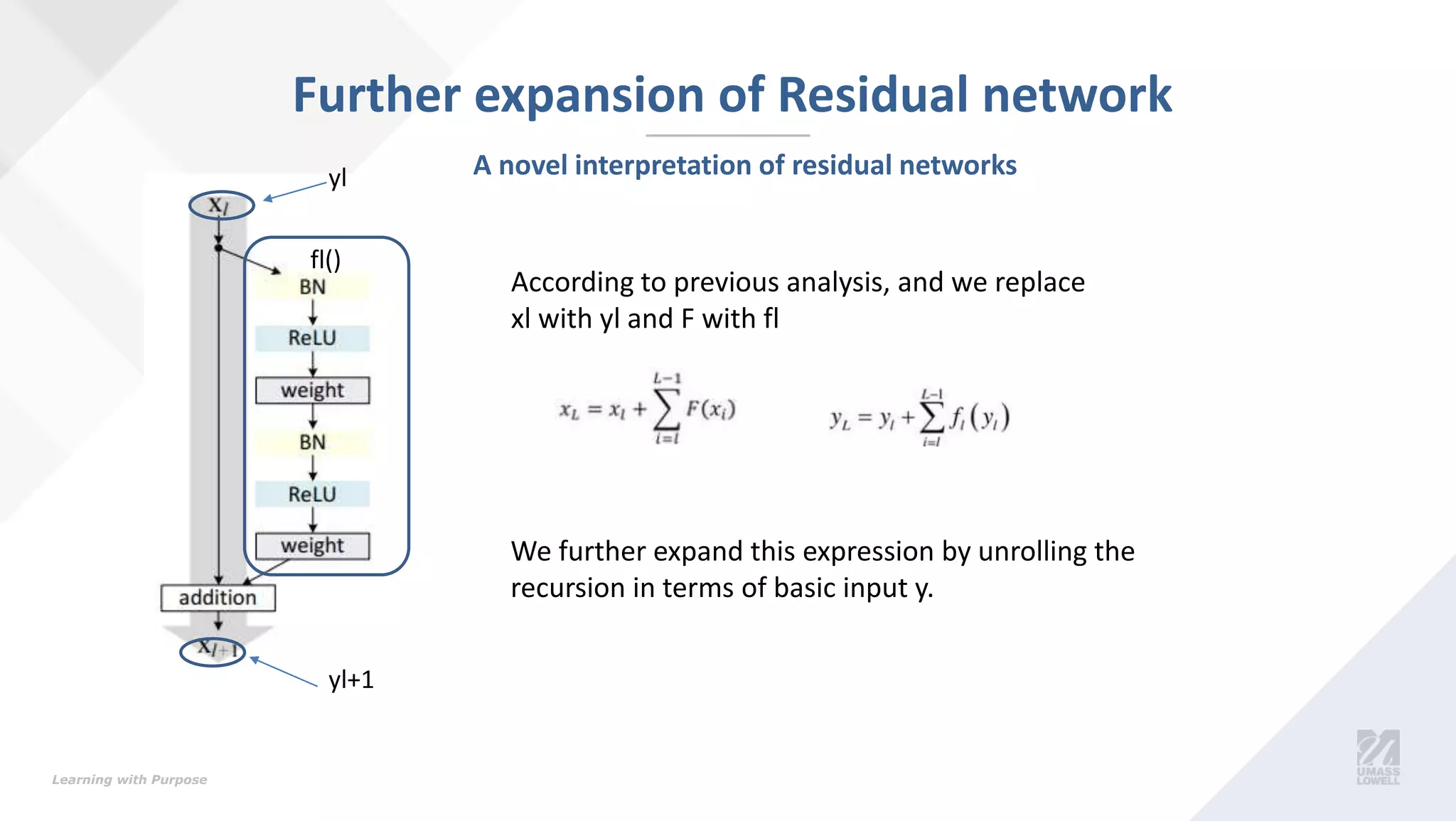 Further expansion of Residual network

A novel interpretation of residual networks

yl

$x_l$

fl()

BN

ReLU

weight

BN

ReLU

weight

addition

$x_{l+1}$

yl+1

According to previous analysis, and we replace xl with yl and F with fl

$x_L = x_l + \sum_{i=l}^{L-1} F(x_i)$ $y_L = y_l + \sum_{i=l}^{L-1} f_i(y_i)$

We further expand this expression by unrolling the recursion in terms of basic input y.

Learning with Purpose

UMASS LOWELL